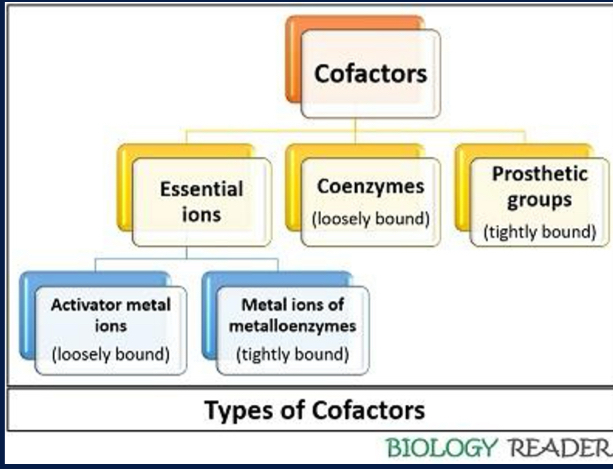 Cofactors

Essential ions

Coenzymes
(loosely bound)

Prosthetic groups
(tightly bound)

Activator metal ions
(loosely bound)

Metal ions of metalloenzymes
(tightly bound)

Types of Cofactors

BIOLOGY READER